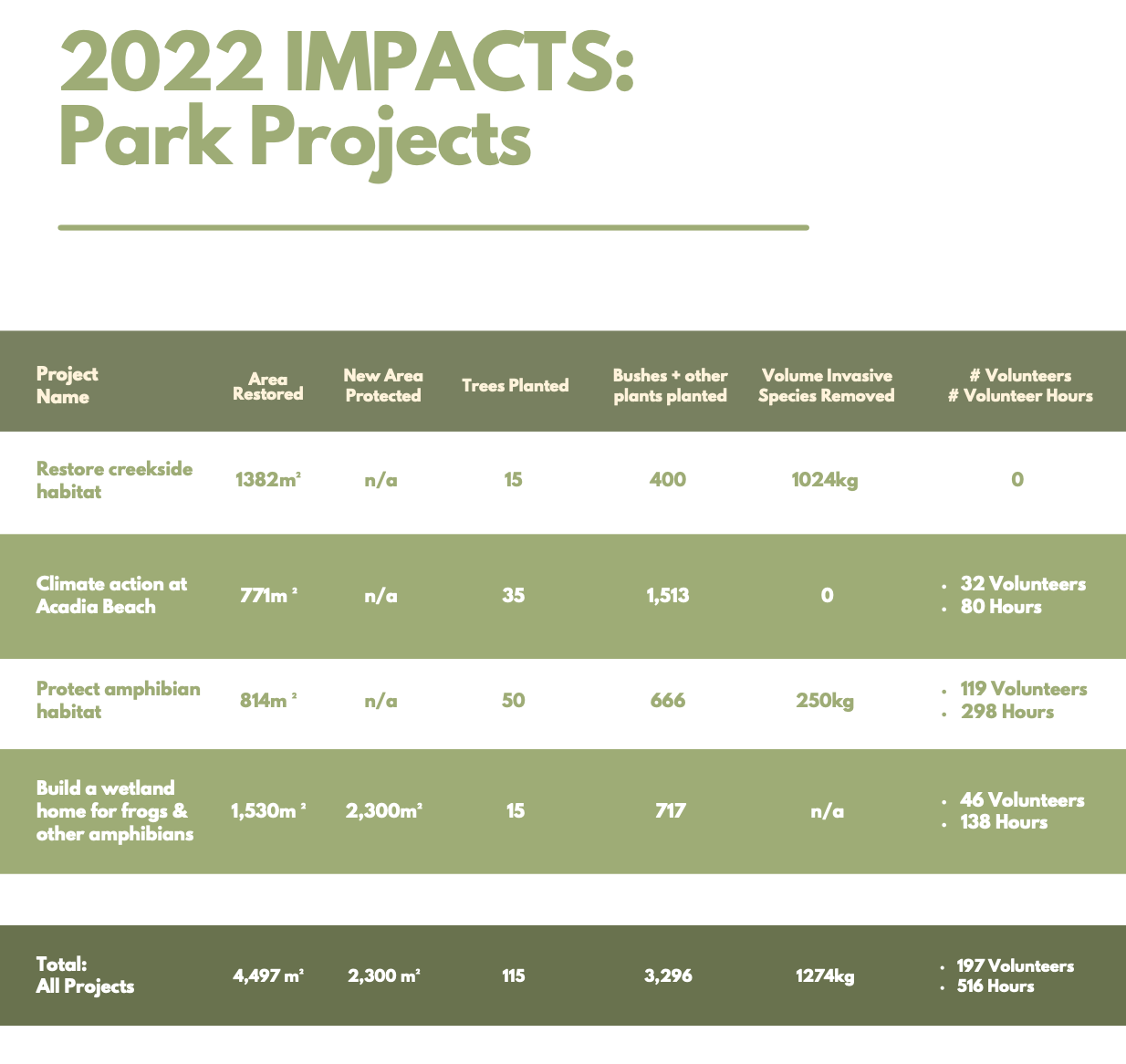 2022 IMPACTS:
Park Projects

| Project Name | Area Restored | New Area Protected | Trees Planted | Bushes + other plants planted | Volume Invasive Species Removed | # Volunteers # Volunteer Hours |
|---|---|---|---|---|---|---|
| Restore creekside habitat | $1382m^2$ | n/a | 15 | 400 | 1024kg | 0 |
| Climate action at Acadia Beach | $771m^2$ | n/a | 35 | 1,513 | 0 | • 32 Volunteers • 80 Hours |
| Protect amphibian habitat | $814m^2$ | n/a | 50 | 666 | 250kg | • 119 Volunteers • 298 Hours |
| Build a wetland home for frogs & other amphibians | $1,530m^2$ | $2,300m^2$ | 15 | 717 | n/a | • 46 Volunteers • 138 Hours |
| Total: All Projects | $4,497 m^2$ | $2,300 m^2$ | 115 | 3,296 | 1274kg | • 197 Volunteers • 516 Hours |